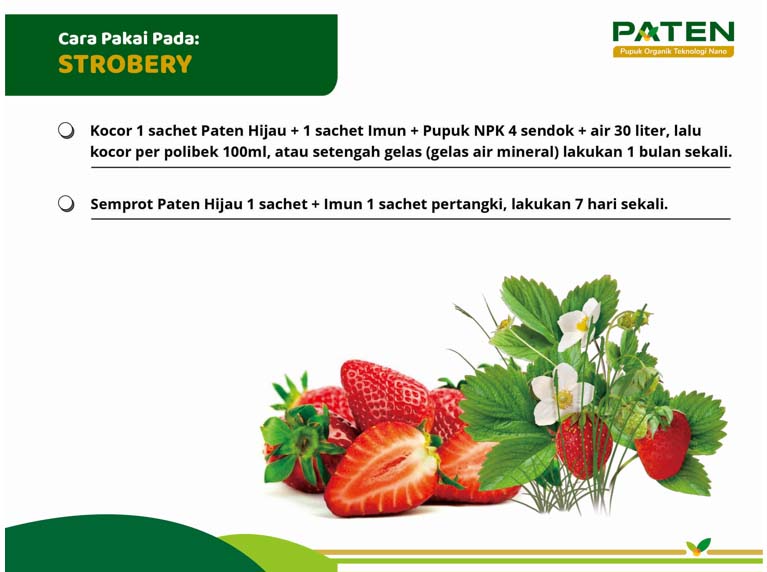 Cara Pakai Pada:
STROBERY

PATEN
Pupuk Organik Teknologi Nano

Kocor 1 sachet Paten Hijau + 1 sachet Imun + Pupuk NPK 4 sendok + air 30 liter, lalu kocor per polibek 100ml, atau setengah gelas (gelas air mineral) lakukan 1 bulan sekali.

Semprot Paten Hijau 1 sachet + Imun 1 sachet pertangki, lakukan 7 hari sekali.